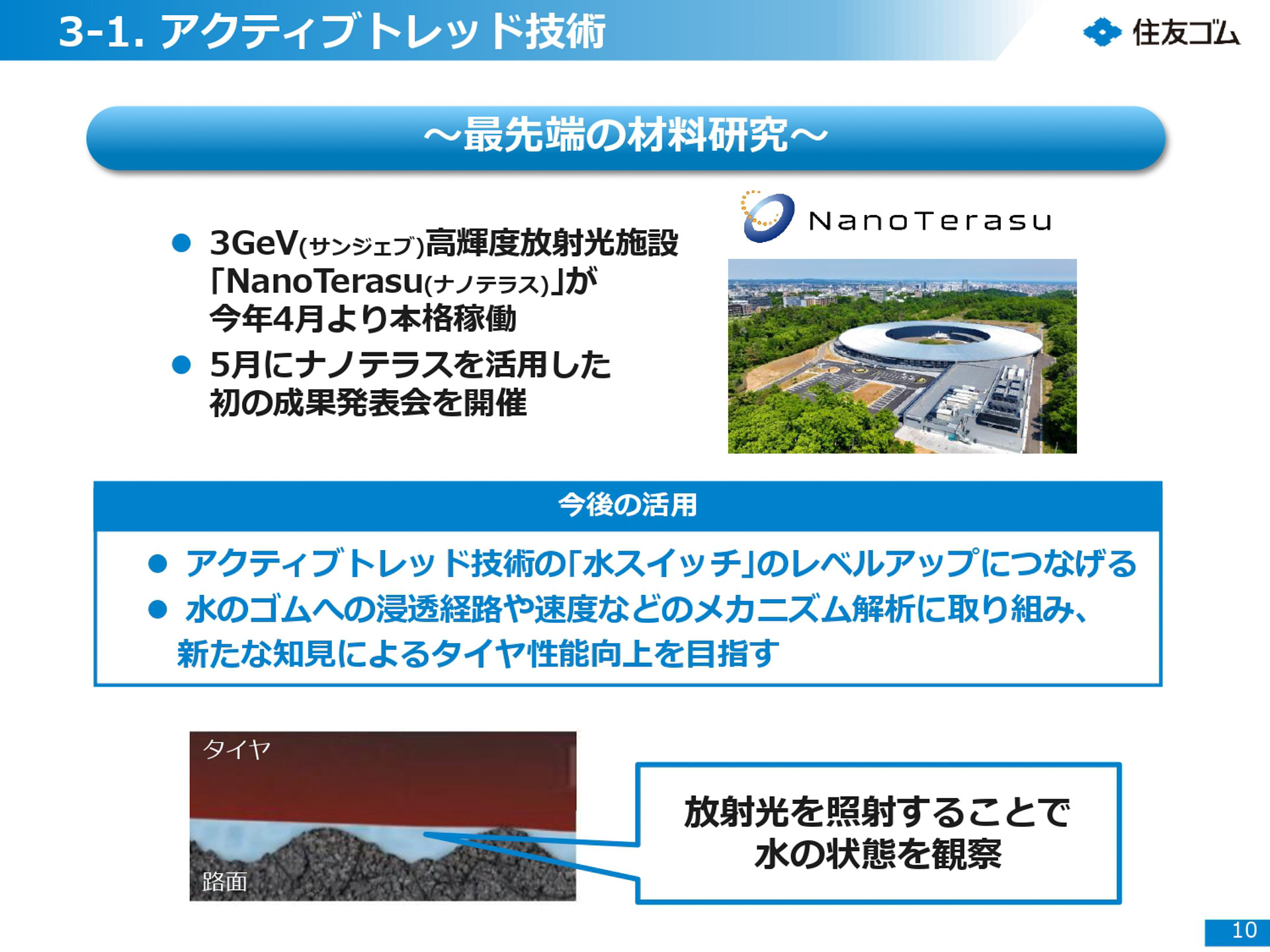 3-1. アクティブトレッド技術

住友ゴム

～最先端の材料研究～

● 3GeV(サンジェブ)高輝度放射光施設「NanoTerasu(ナノテラス)」が今年4月より本格稼働

● 5月にナノテラスを活用した初の成果発表会を開催

NanoTerasu

今後の活用

● アクティブトレッド技術の「水スイッチ」のレベルアップにつなげる

● 水のゴムへの浸透経路や速度などのメカニズム解析に取り組み、新たな知見によるタイヤ性能向上を目指す

タイヤ

路面

放射光を照射することで水の状態を観察

10